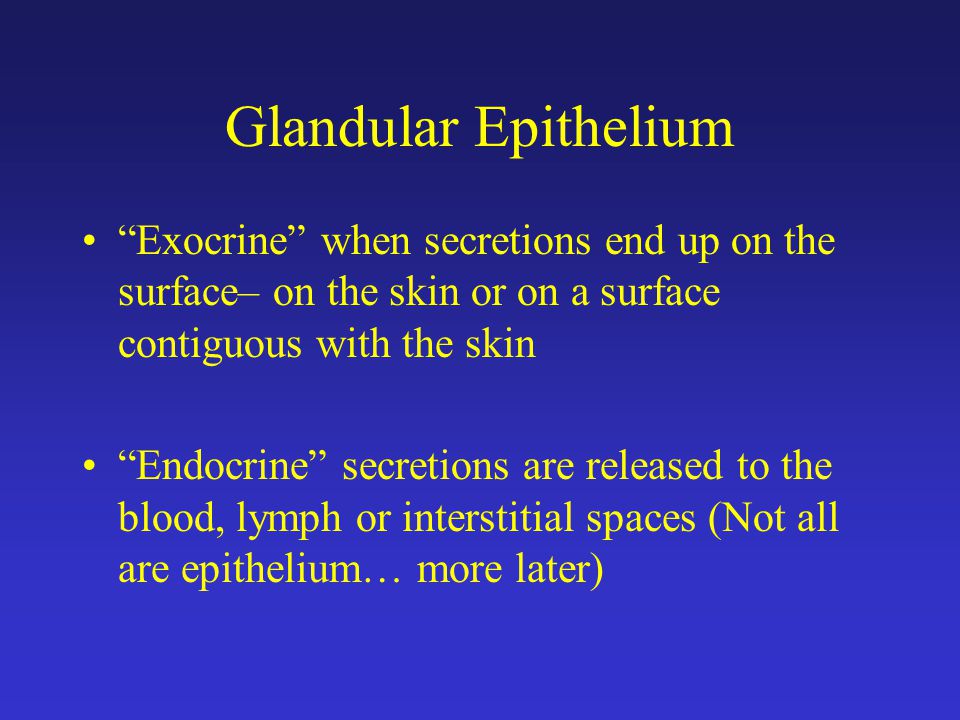 Glandular Epithelium

• “Exocrine” when secretions end up on the surface– on the skin or on a surface contiguous with the skin

• “Endocrine” secretions are released to the blood, lymph or interstitial spaces (Not all are epithelium… more later)